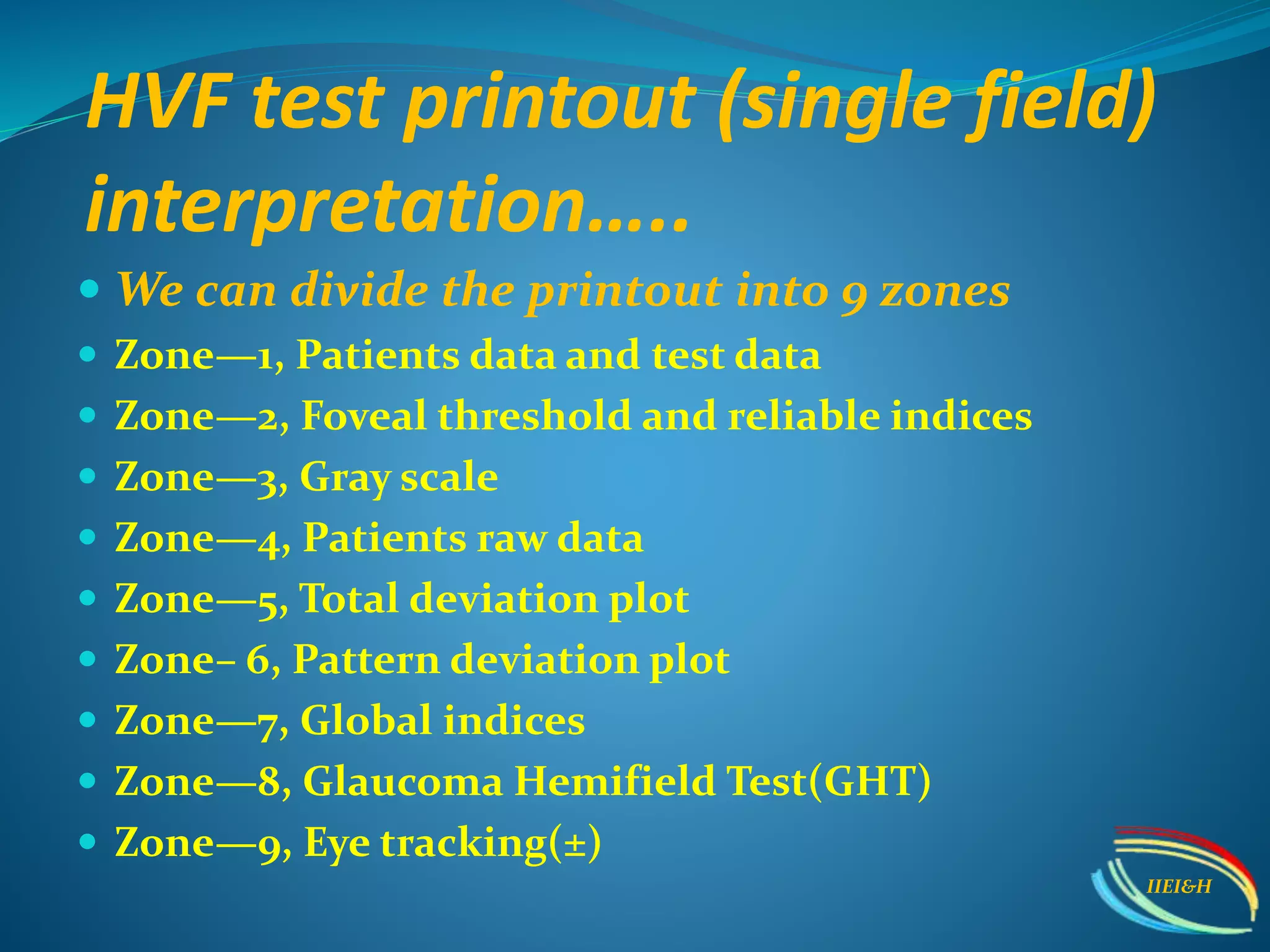 HVF test printout (single field) interpretation…..

- We can divide the printout into 9 zones
- Zone—1, Patients data and test data
- Zone—2, Foveal threshold and reliable indices
- Zone—3, Gray scale
- Zone—4, Patients raw data
- Zone—5, Total deviation plot
- Zone– 6, Pattern deviation plot
- Zone—7, Global indices
- Zone—8, Glaucoma Hemifield Test(GHT)
- Zone—9, Eye tracking(±)

IIEI&H